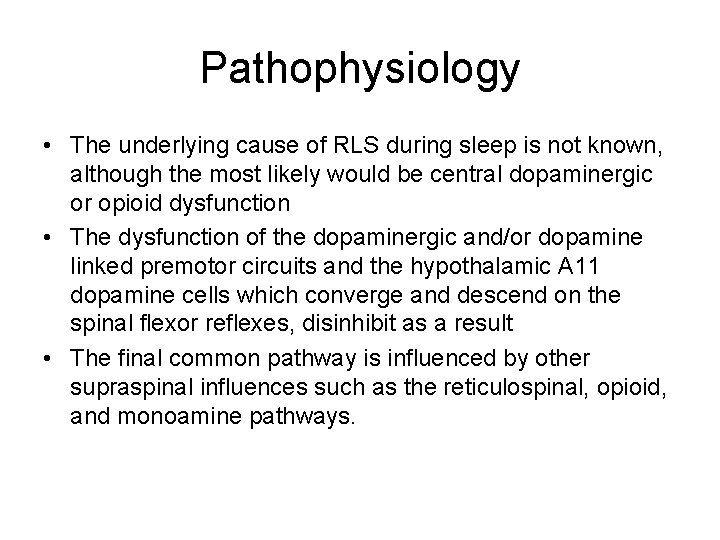 Pathophysiology

• The underlying cause of RLS during sleep is not known, although the most likely would be central dopaminergic or opioid dysfunction
• The dysfunction of the dopaminergic and/or dopamine linked premotor circuits and the hypothalamic A11 dopamine cells which converge and descend on the spinal flexor reflexes, disinhibit as a result
• The final common pathway is influenced by other supraspinal influences such as the reticulospinal, opioid, and monoamine pathways.